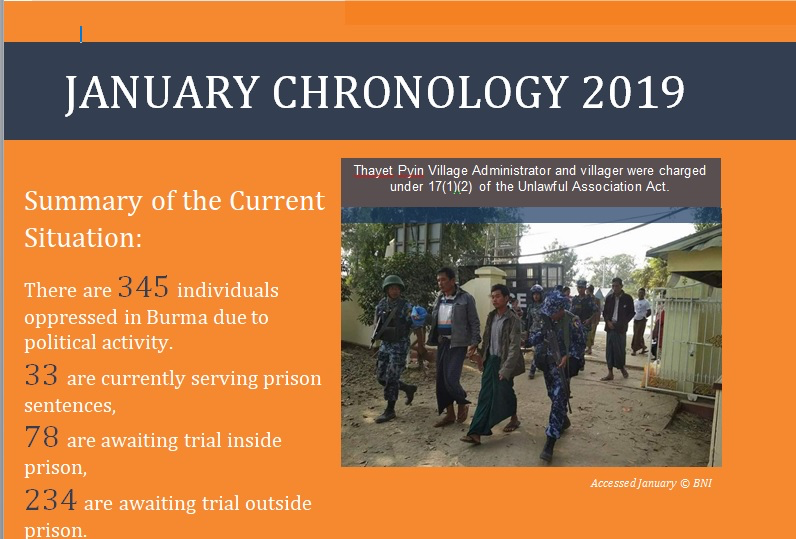 JANUARY CHRONOLOGY 2019

Summary of the Current Situation:

There are 345 individuals oppressed in Burma due to political activity.

33 are currently serving prison sentences,

78 are awaiting trial inside prison,

234 are awaiting trial outside prison.

Thayet Pyin Village Administrator and villager were charged under 17(1)(2) of the Unlawful Association Act.

Accessed January © BNI